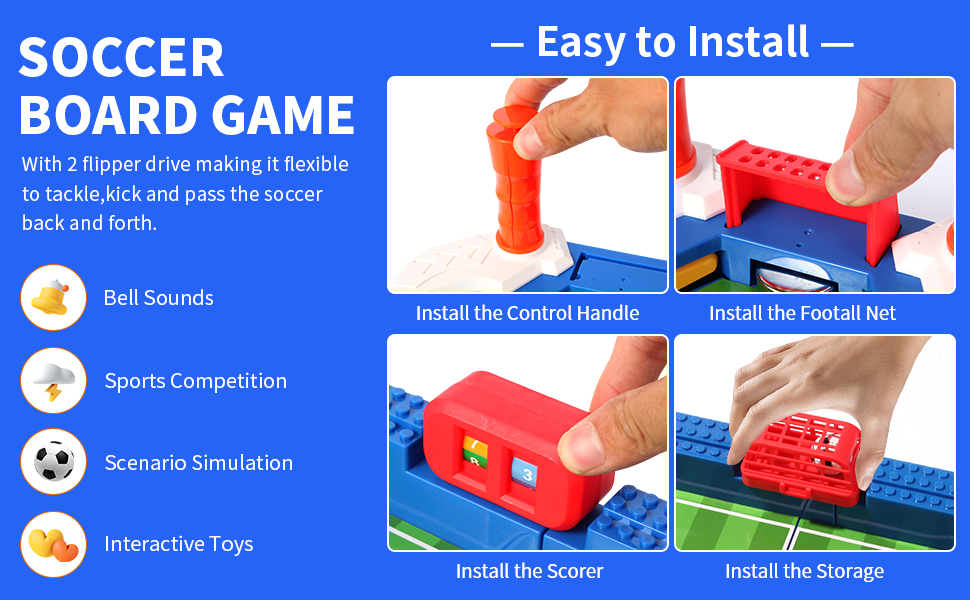 SOCCER BOARD GAME

With 2 flipper drive making it flexible to tackle,kick and pass the soccer back and forth.

Bell Sounds

Sports Competition

Scenario Simulation

Interactive Toys

— Easy to Install —

Install the Control Handle

Install the Footall Net

7
8
3

Install the Scorer

Install the Storage